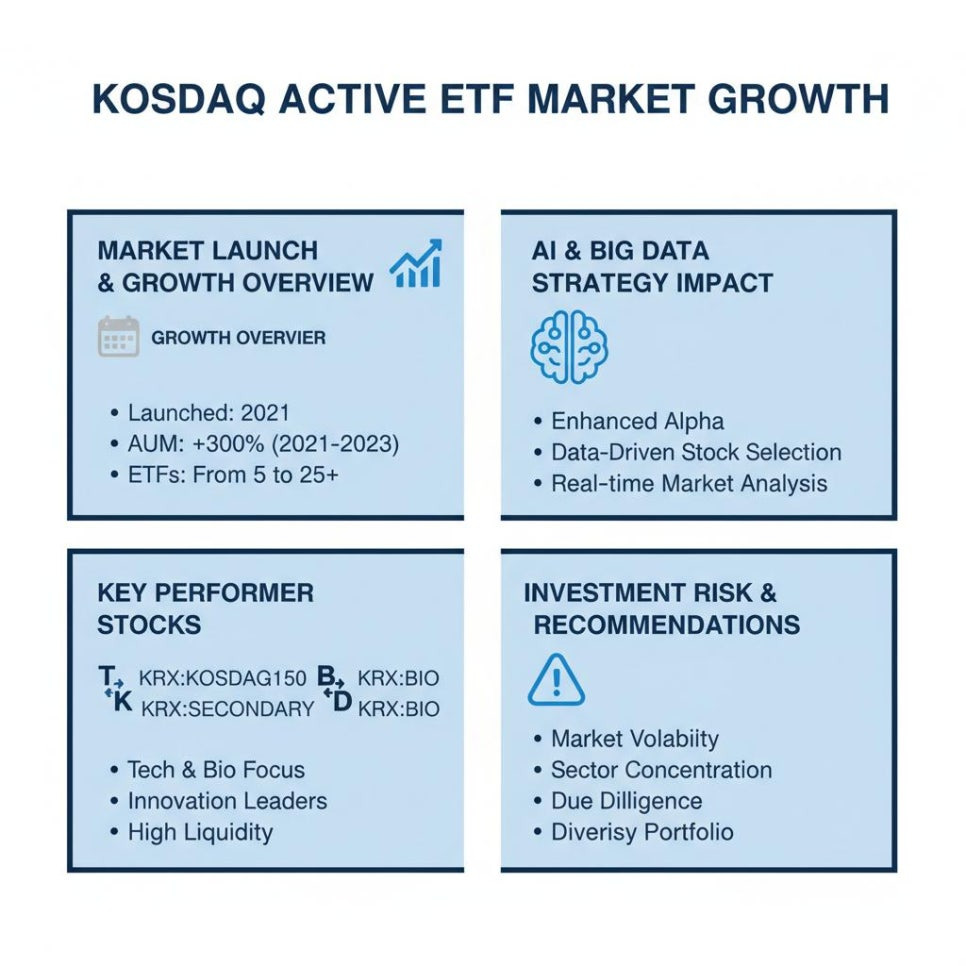 KOSDAQ ACTIVE ETF MARKET GROWTH

MARKET LAUNCH & GROWTH OVERVIEW

GROWTH OVERVIER

• Launched: 2021
• AUM: +300% (2021-2023)
• ETFs: From 5 to 25+

AI & BIG DATA STRATEGY IMPACT

• Enhanced Alpha
• Data-Driven Stock Selection
• Real-time Market Analysis

KEY PERFORMER STOCKS

T K KRX:KOSDAG150 KRX:SECONDARY B D KRX:BIO KRX:BIO

• Tech & Bio Focus
• Innovation Leaders
• High Liquidity

INVESTMENT RISK & RECOMMENDATIONS

• Market Volabiity
• Sector Concentration
• Due Dilligence
• Diverisy Portfolio